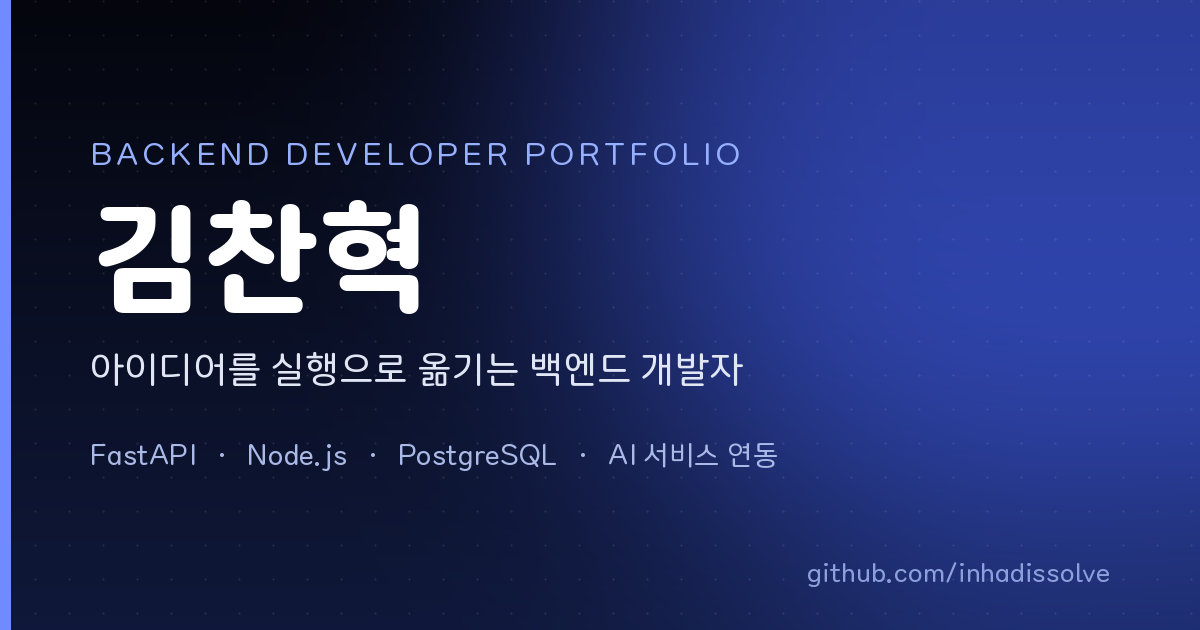 BACKEND DEVELOPER PORTFOLIO

김찬혁

아이디어를 실행으로 옮기는 백엔드 개발자

FastAPI · Node.js · PostgreSQL · AI 서비스 연동

github.com/inhadissolve